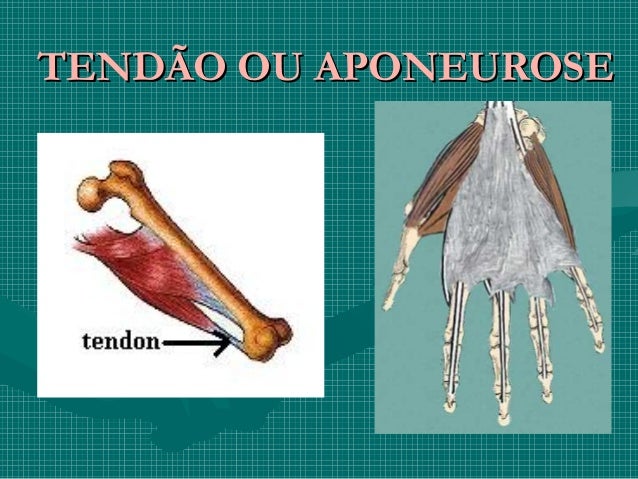 TENDÃO OU APONEUROSE

tendon